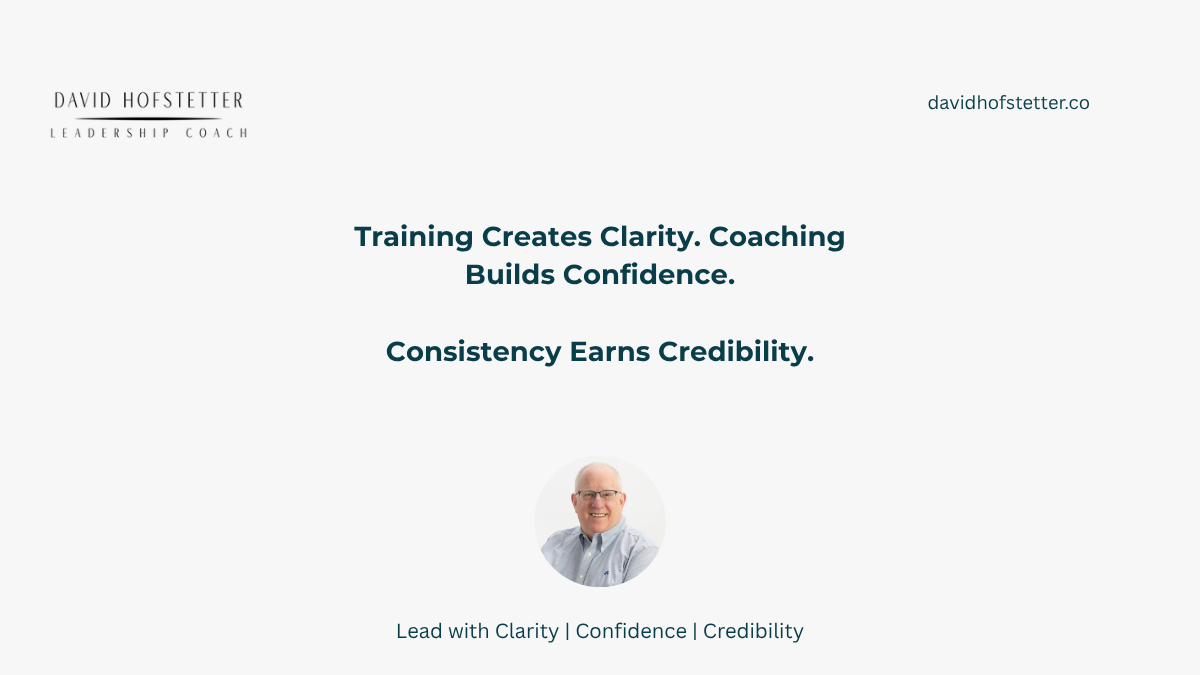 DAVID HOFSTETTER
LEADERSHIP COACH

davidhofstetter.co

Training Creates Clarity. Coaching Builds Confidence.

Consistency Earns Credibility.

Lead with Clarity | Confidence | Credibility